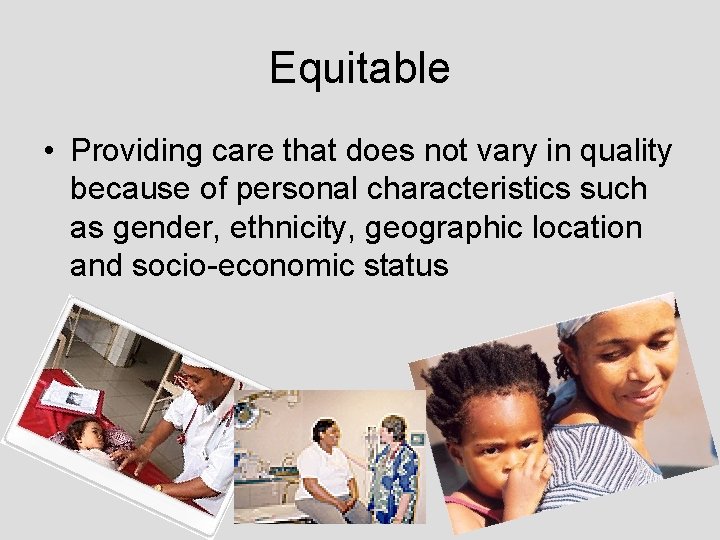 Equitable

• Providing care that does not vary in quality because of personal characteristics such as gender, ethnicity, geographic location and socio-economic status